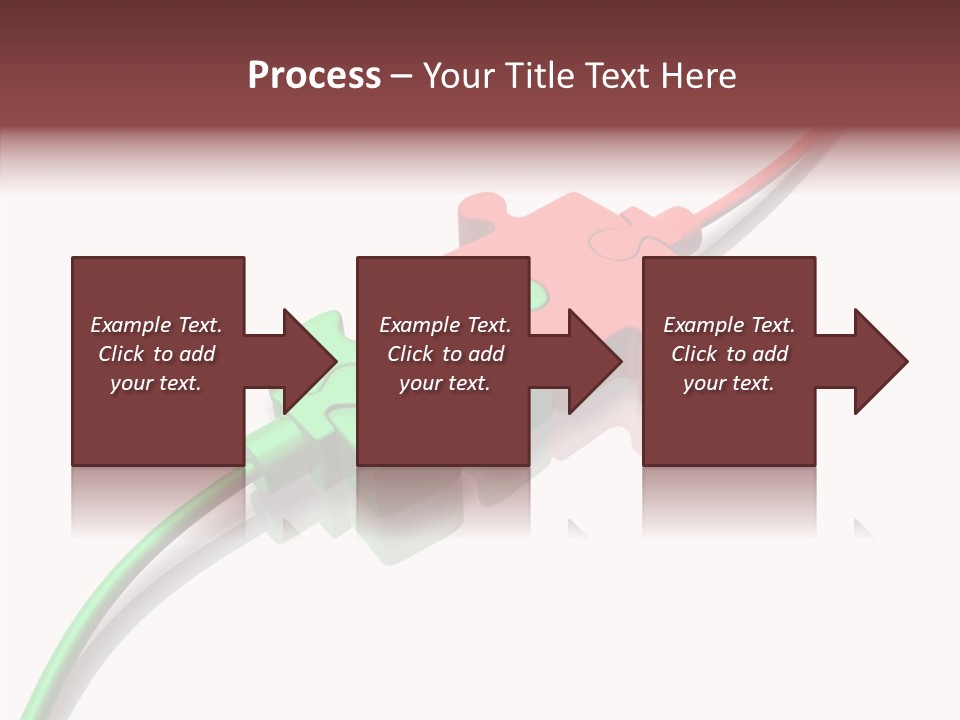 Process – Your Title Text Here

Example Text. Click to add your text.

Example Text. Click to add your text.

Example Text. Click to add your text.